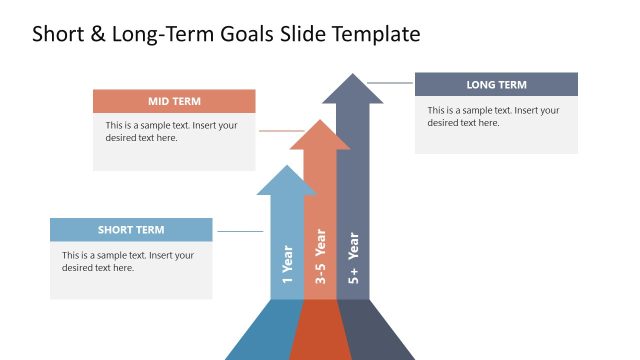 Short & Long-Term Goals Slide Template

MID TERM

This is a sample text. Insert your desired text here.

LONG TERM

This is a sample text. Insert your desired text here.

SHORT TERM

This is a sample text. Insert your desired text here.

1 Year

3-5 Year

5+ Year